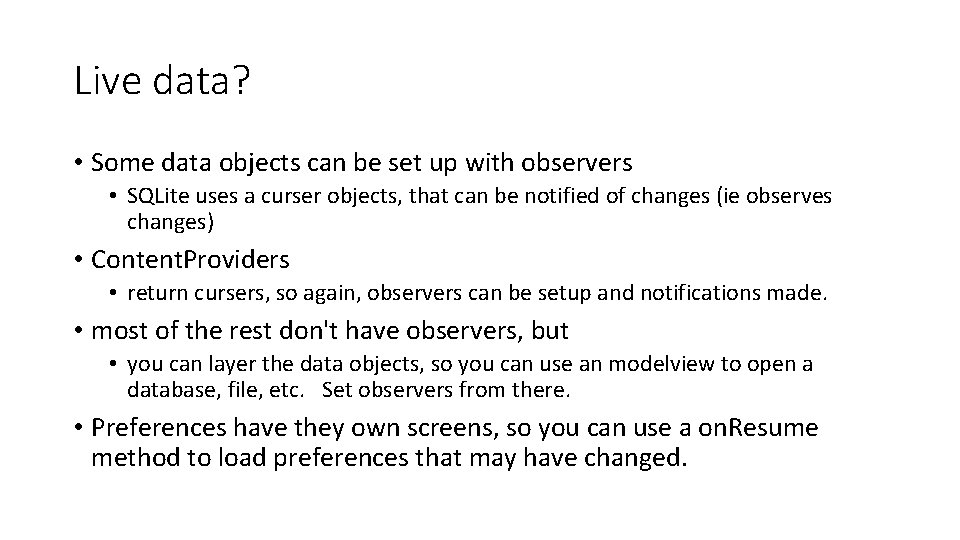 Live data?

• Some data objects can be set up with observers
 • SQLite uses a curser objects, that can be notified of changes (ie observes changes)

• ContentProviders
 • return cursers, so again, observers can be setup and notifications made.

• most of the rest don't have observers, but
 • you can layer the data objects, so you can use an modelview to open a database, file, etc. Set observers from there.

• Preferences have they own screens, so you can use a onResume method to load preferences that may have changed.